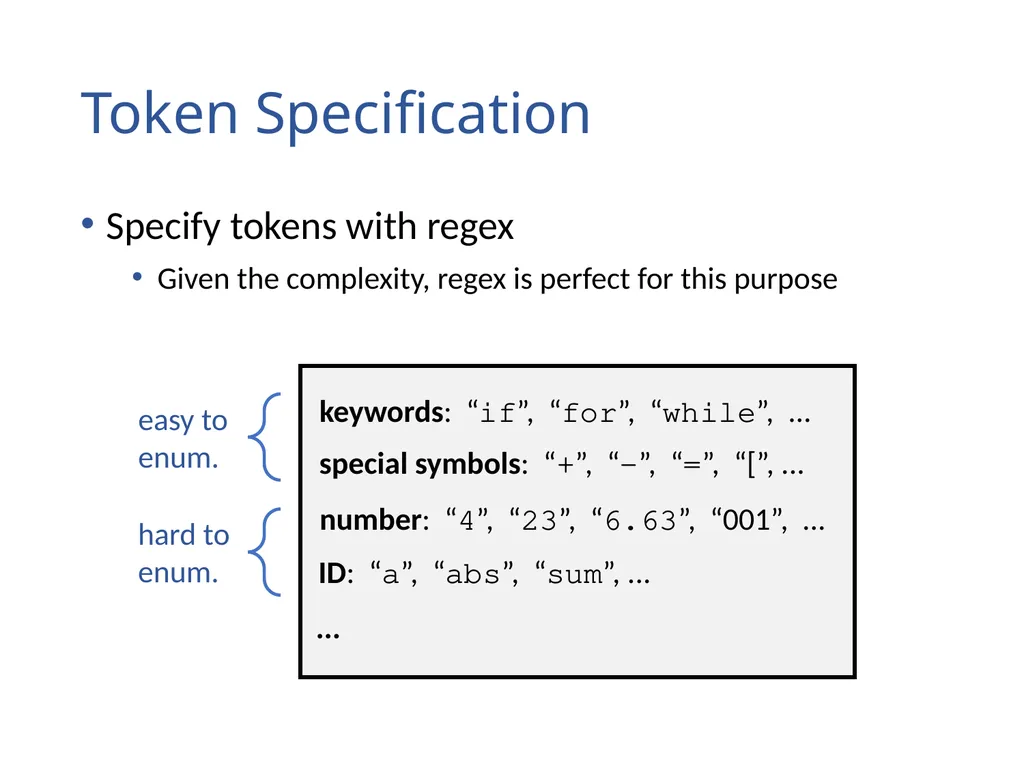 Token Specification

• Specify tokens with regex

• Given the complexity, regex is perfect for this purpose

easy to enum.

hard to enum.

keywords: "if", "for", "while", ...

special symbols: "+", "-", "=", "[", ...

number: "4", "23", "6.63", "001", ...

ID: "a", "abs", "sum", ...

...